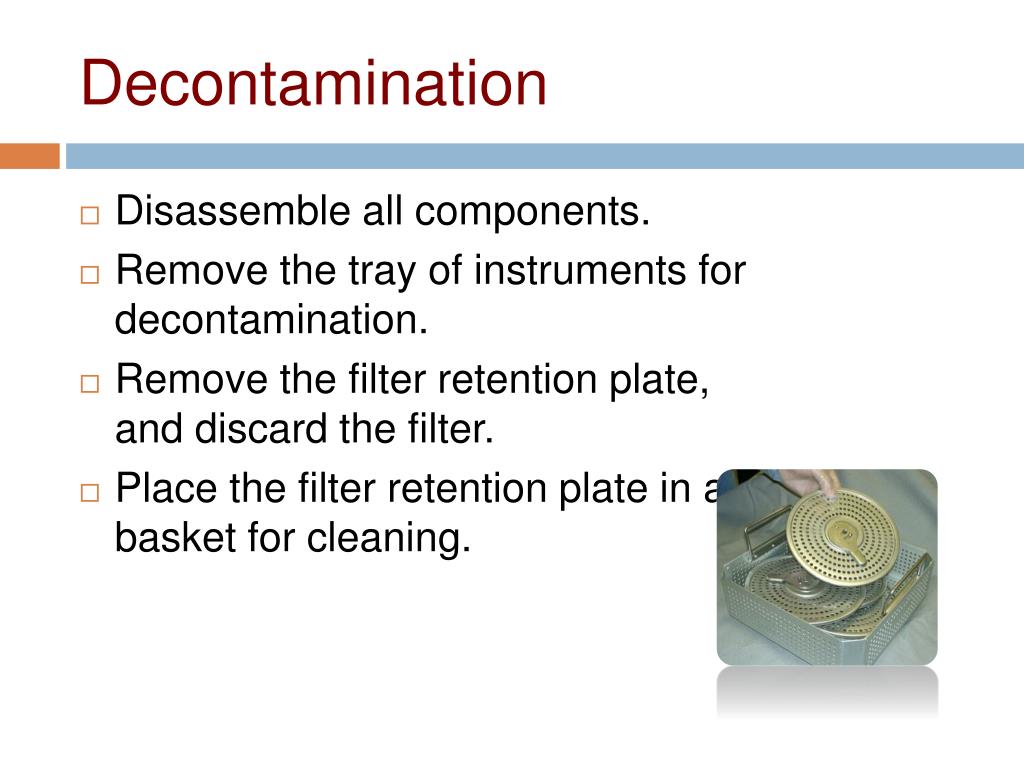 Decontamination

□ Disassemble all components.
□ Remove the tray of instruments for decontamination.
□ Remove the filter retention plate, and discard the filter.
□ Place the filter retention plate in a basket for cleaning.